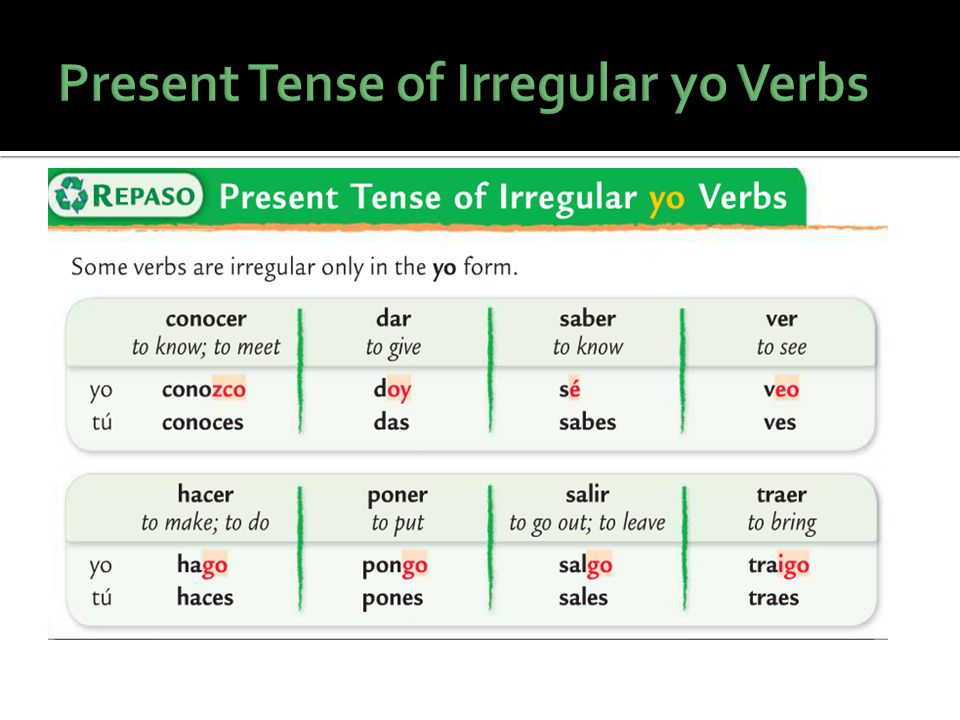 Present Tense of Irregular yo Verbs

REPASO Present Tense of Irregular yo Verbs

Some verbs are irregular only in the yo form.

| | conocer to know; to meet | dar to give | saber to know | ver to see |
|---|---|---|---|---|
| yo | conozco | doy | sé | veo |
| tú | conoces | das | sabes | ves |

| | hacer to make; to do | poner to put | salir to go out; to leave | traer to bring |
|---|---|---|---|---|
| yo | hago | pongo | salgo | traigo |
| tú | haces | pones | sales | traes |